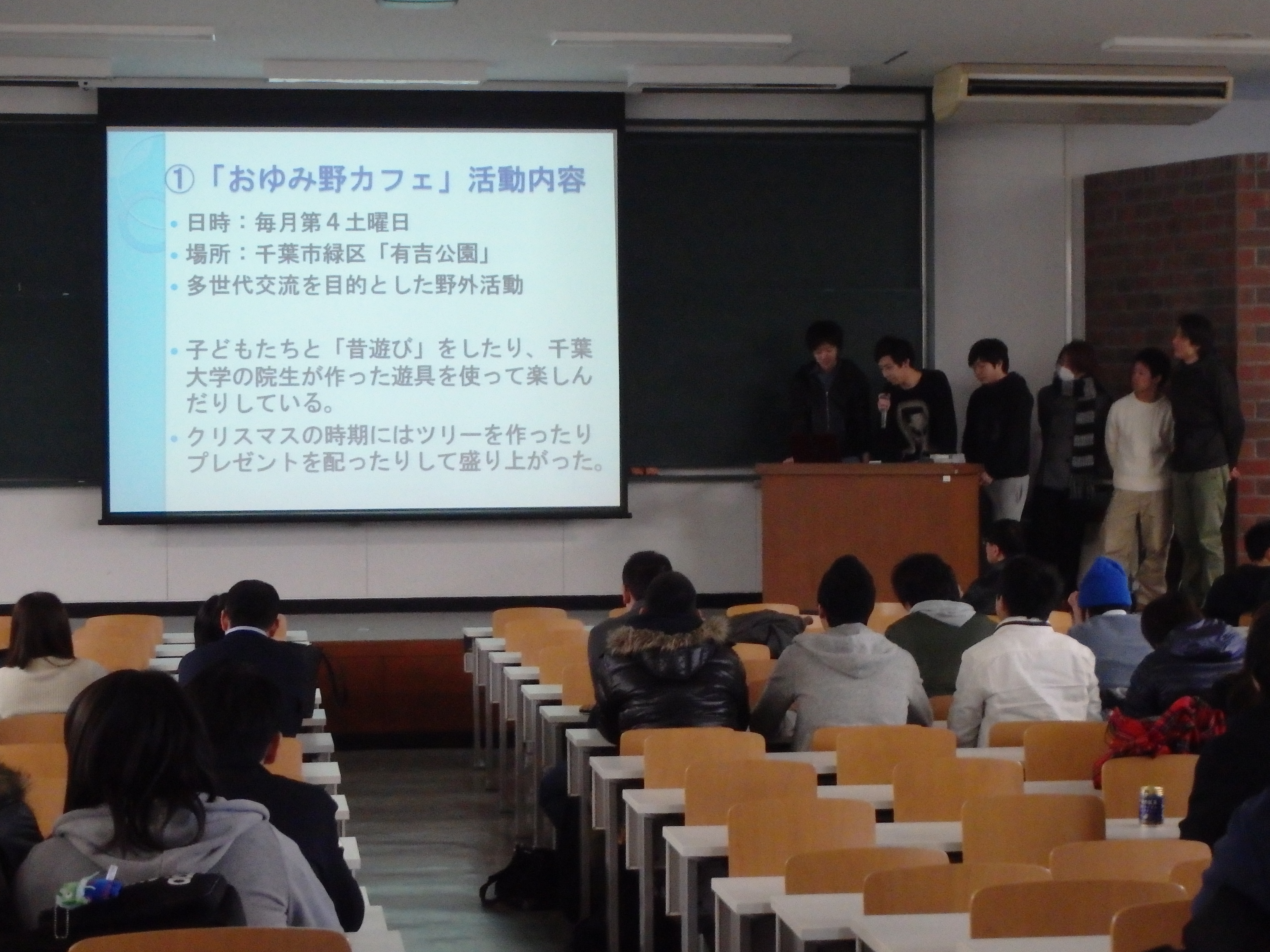 ①「おゆみ野カフェ」活動内容

• 日時：毎月第４土曜日
• 場所：千葉市緑区「有吉公園」
• 多世代交流を目的とした野外活動

• 子どもたちと「昔遊び」をしたり、千葉大学の院生が作った遊具を使って楽しんだりしている。
• クリスマスの時期にはツリーを作ったりプレゼントを配ったりして盛り上がった。